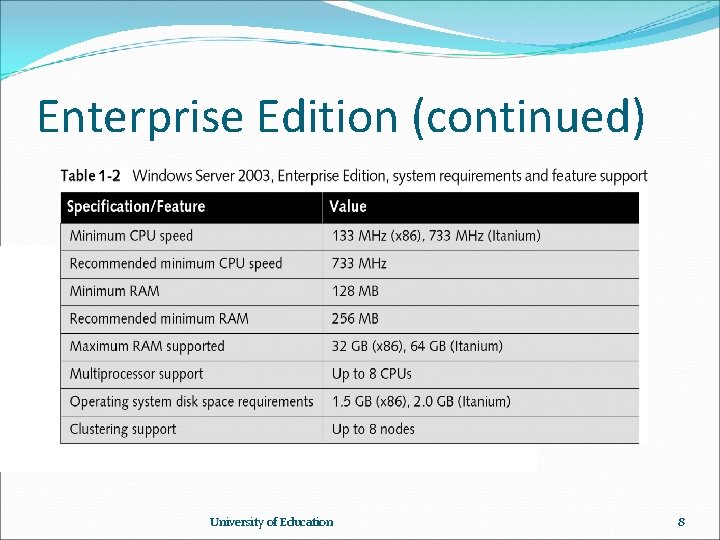 Enterprise Edition (continued)

Table 1-2 Windows Server 2003, Enterprise Edition, system requirements and feature support

| Specification/Feature | Value |
|---|---|
| Minimum CPU speed | 133 MHz (x86), 733 MHz (Itanium) |
| Recommended minimum CPU speed | 733 MHz |
| Minimum RAM | 128 MB |
| Recommended minimum RAM | 256 MB |
| Maximum RAM supported | 32 GB (x86), 64 GB (Itanium) |
| Multiprocessor support | Up to 8 CPUs |
| Operating system disk space requirements | 1.5 GB (x86), 2.0 GB (Itanium) |
| Clustering support | Up to 8 nodes |

University of Education

8